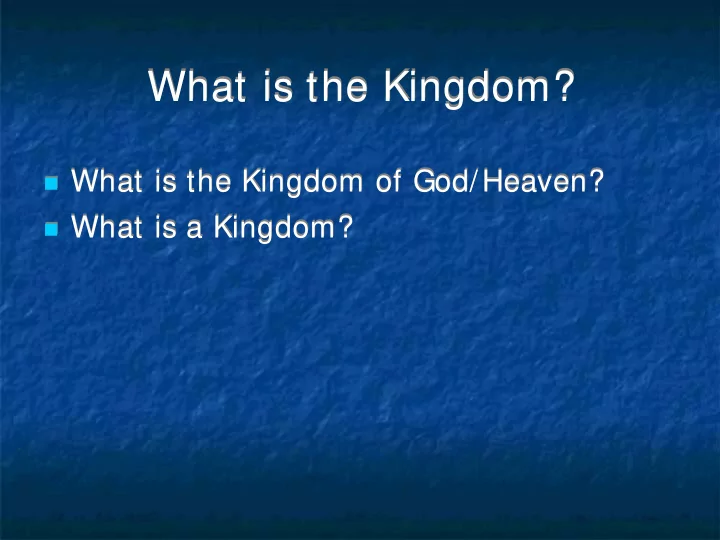 What is the Kingdom?

- What is the Kingdom of God/Heaven?
- What is a Kingdom?